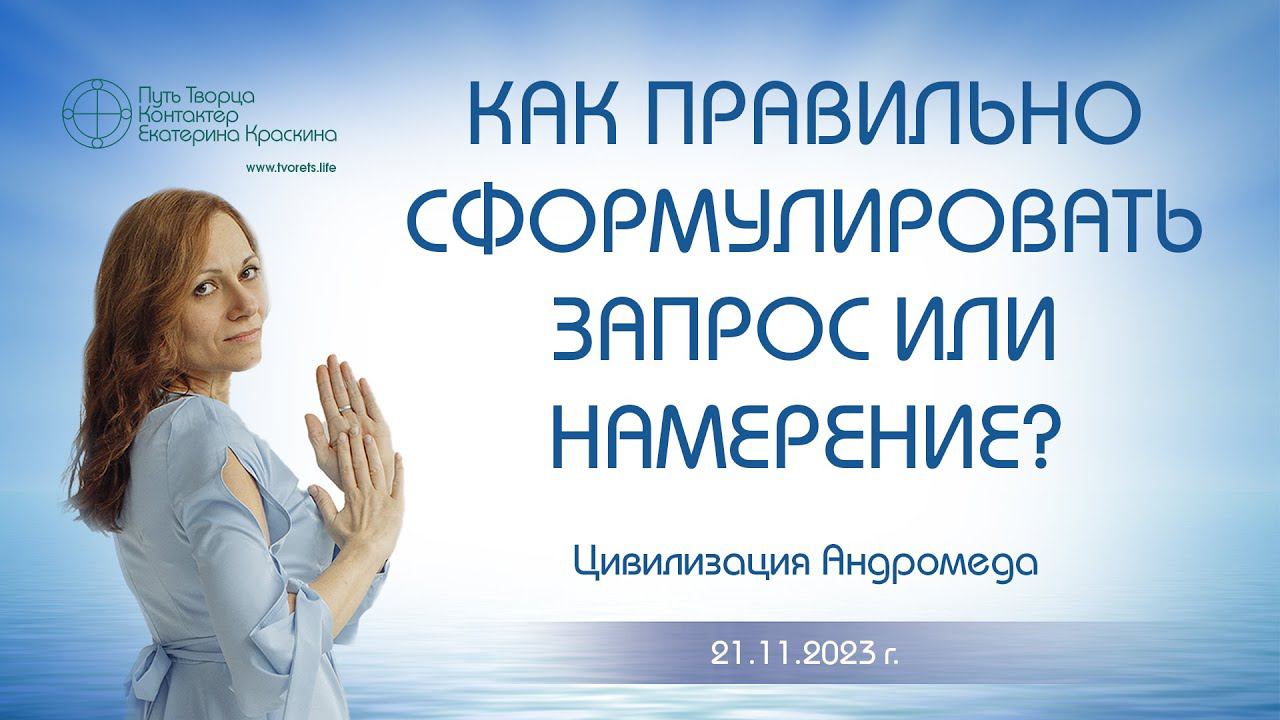 Путь Творца
Контактер
Екатерина Краскина

www.tvorets.life

КАК ПРАВИЛЬНО СФОРМУЛИРОВАТЬ ЗАПРОС ИЛИ НАМЕРЕНИЕ?

Цивилизация Андромеда

21.11.2023 г.